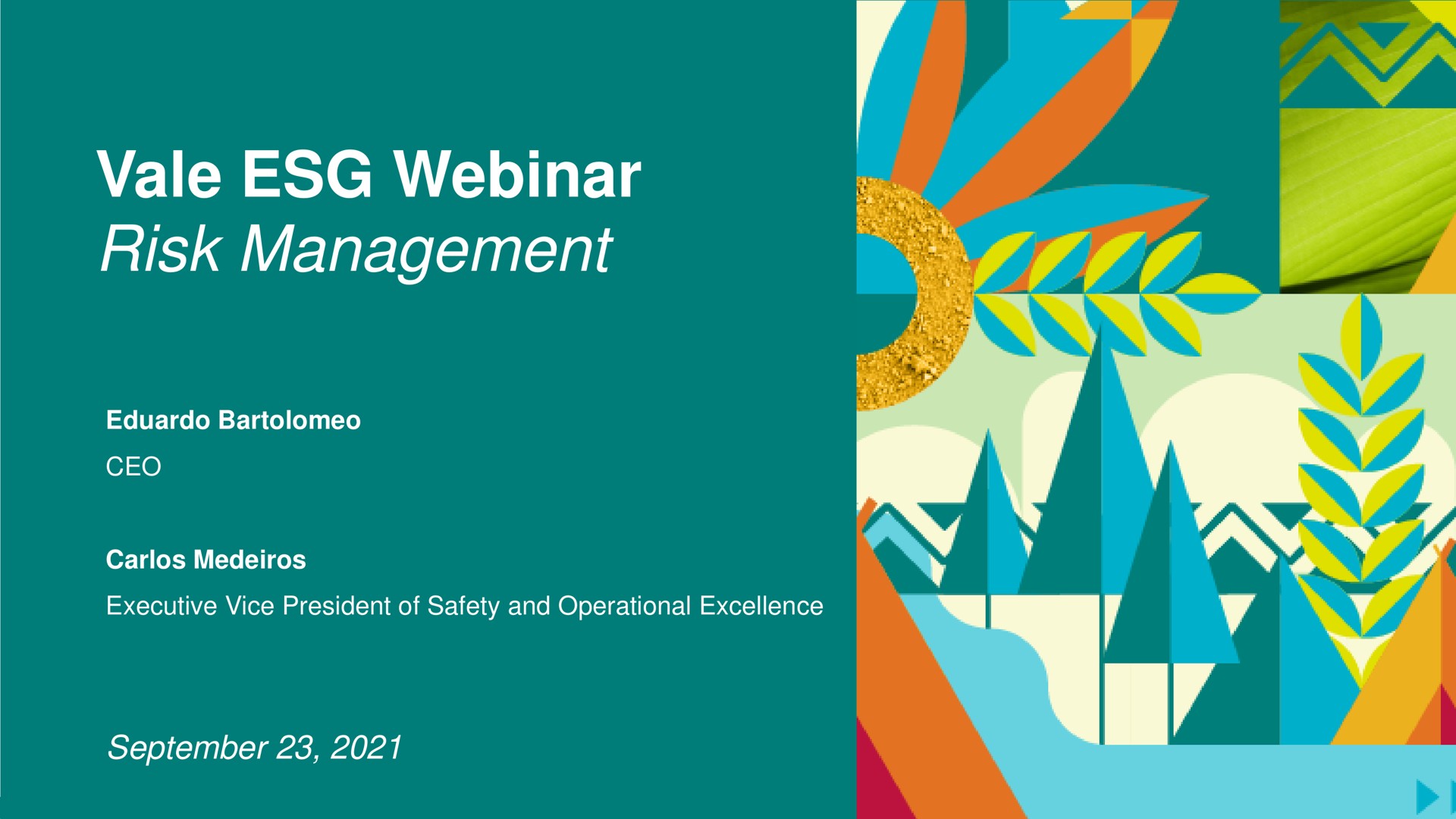 Vale ESG Webinar
Risk Management

Eduardo Bartolomeo
CEO

Carlos Medeiros
Executive Vice President of Safety and Operational Excellence

September 23, 2021